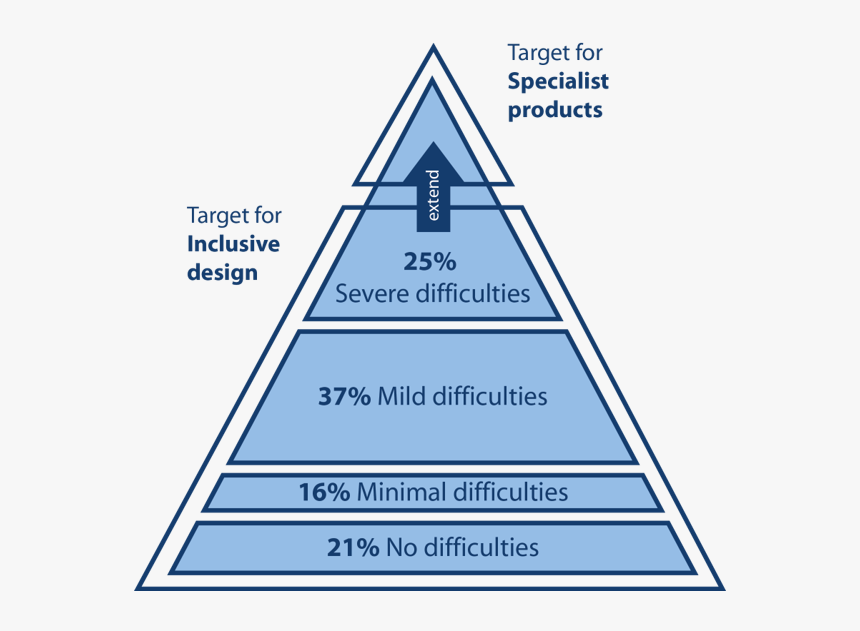 Target for
**Specialist products**

Target for
**Inclusive design**

extend

**25%**
Severe difficulties

**37%** Mild difficulties

**16%** Minimal difficulties

**21%** No difficulties